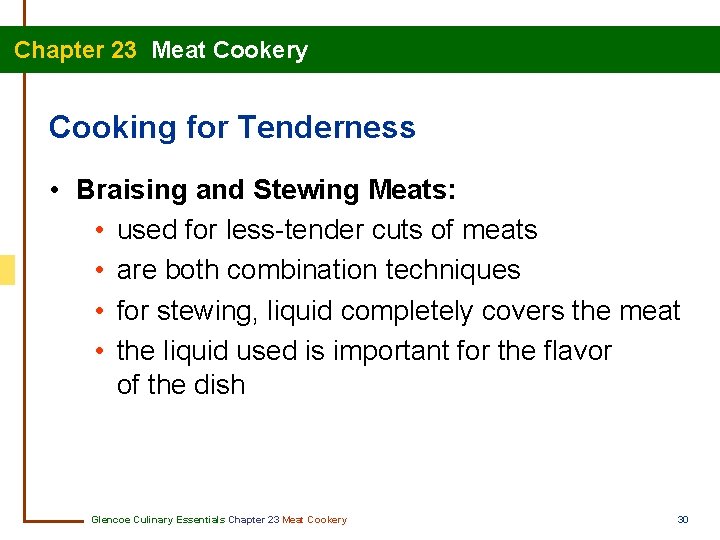 Chapter 23 Meat Cookery

Cooking for Tenderness

• Braising and Stewing Meats:
  • used for less-tender cuts of meats
  • are both combination techniques
  • for stewing, liquid completely covers the meat
  • the liquid used is important for the flavor of the dish

Glencoe Culinary Essentials Chapter 23 Meat Cookery

30